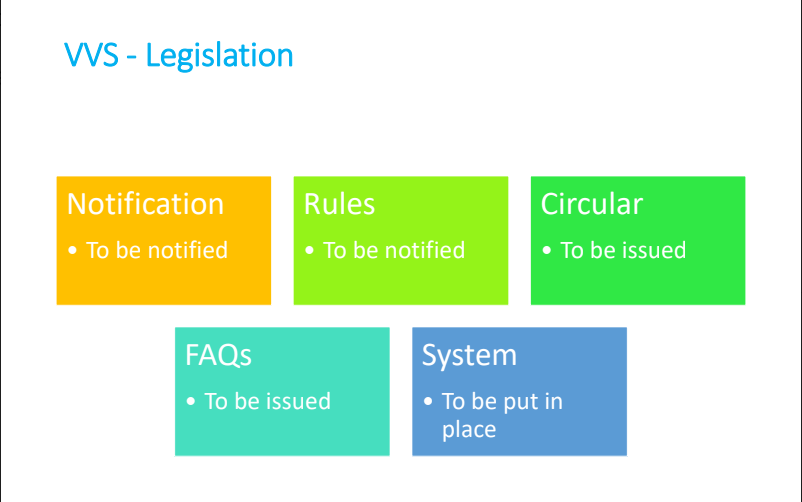 VVS - Legislation

Notification
• To be notified

Rules
• To be notified

Circular
• To be issued

FAQs
• To be issued

System
• To be put in place